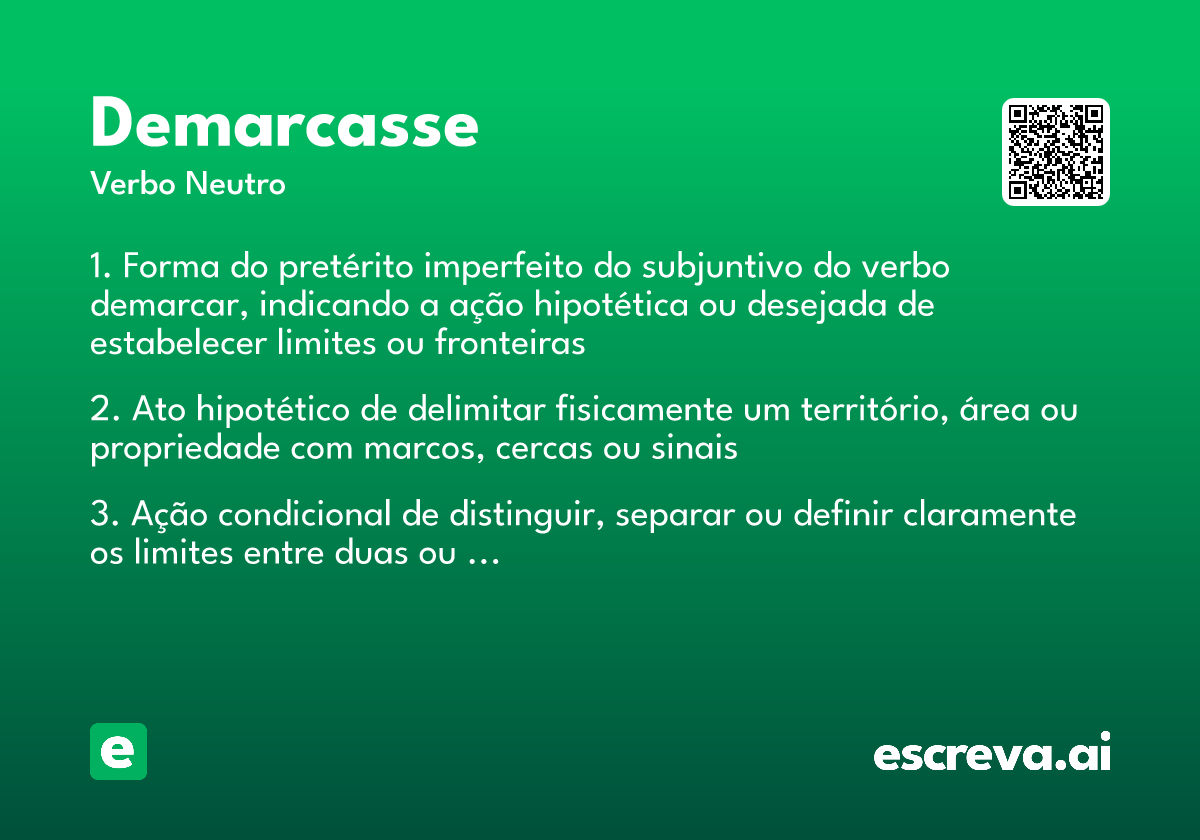 Demarcasse
Verbo Neutro

1. Forma do pretérito imperfeito do subjuntivo do verbo demarcar, indicando a ação hipotética ou desejada de estabelecer limites ou fronteiras

2. Ato hipotético de delimitar fisicamente um território, área ou propriedade com marcos, cercas ou sinais

3. Ação condicional de distinguir, separar ou definir claramente os limites entre duas ou ...

e

escreva.ai